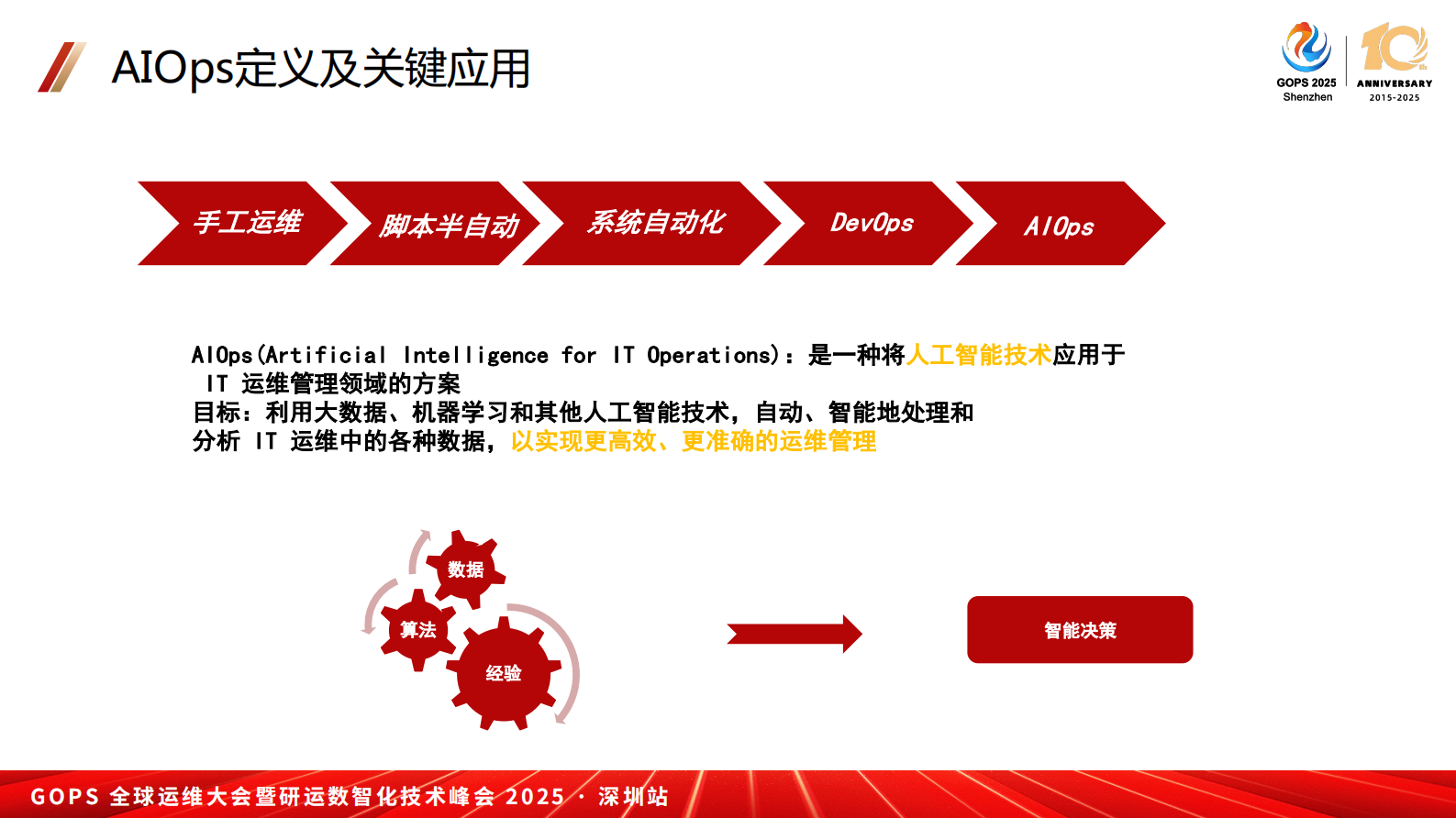 AIOps定义及关键应用

GOPS 2025 Shenzhen

10 ANNIVERSARY 2015-2025

手工运维

脚本半自动

系统自动化

DevOps

AIOps

AIOps(Artificial Intelligence for IT Operations)：是一种将人工智能技术应用于 IT 运维管理领域的方案
目标：利用大数据、机器学习和其他人工智能技术，自动、智能地处理和分析 IT 运维中的各种数据，以实现更高效、更准确的运维管理

数据

算法

经验

智能决策

GOPS 全球运维大会暨研运数智化技术峰会 2025 · 深圳站